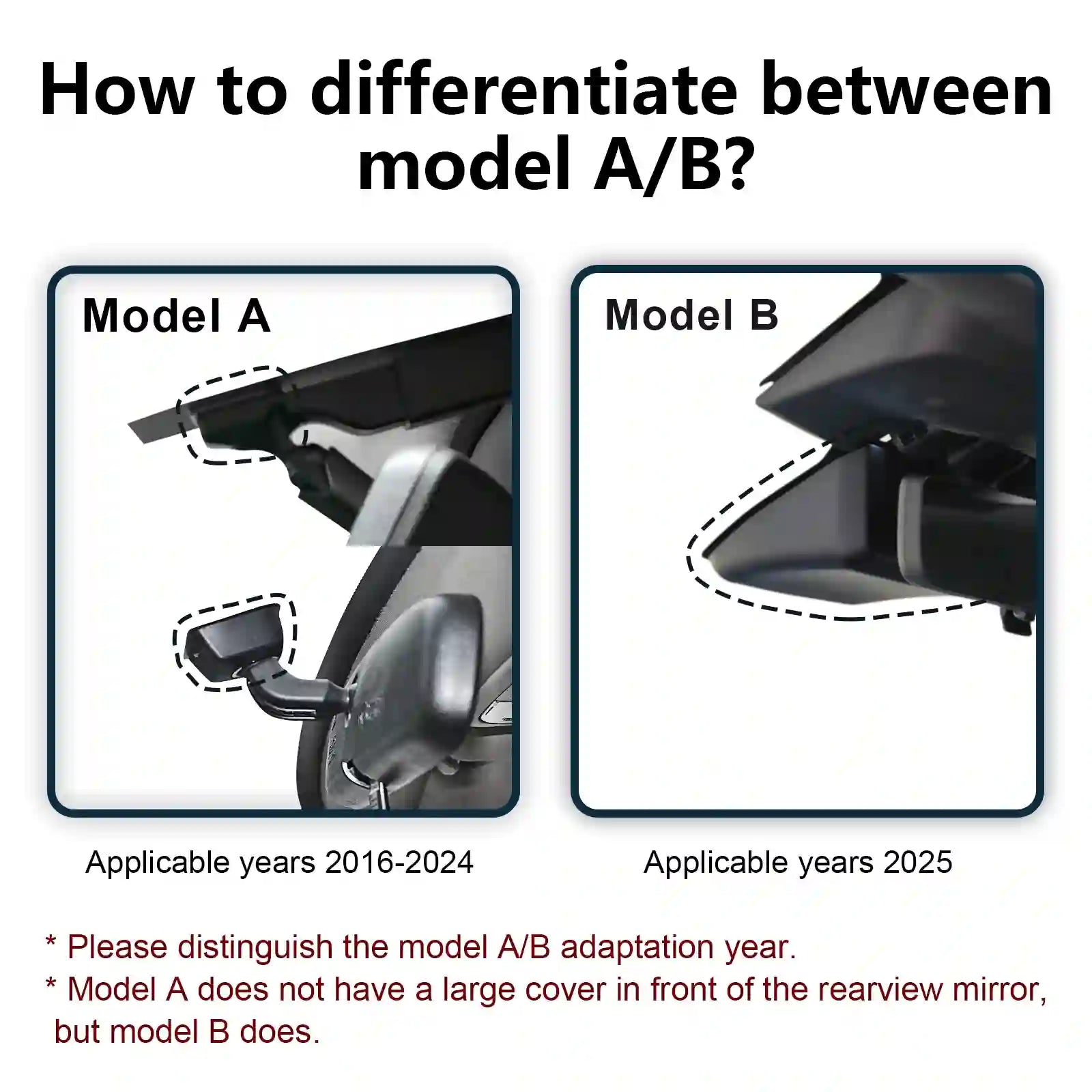 How to differentiate between model A/B?

Model A

Applicable years 2016-2024

Model B

Applicable years 2025

* Please distinguish the model A/B adaptation year.
* Model A does not have a large cover in front of the rearview mirror, but model B does.